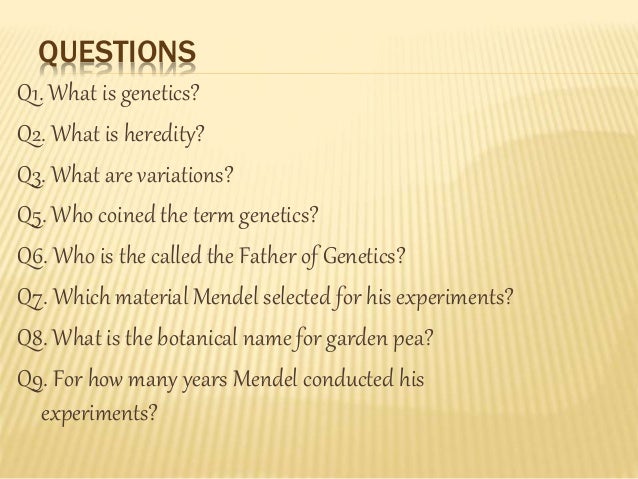 QUESTIONS

Q1. What is genetics?

Q2. What is heredity?

Q3. What are variations?

Q5. Who coined the term genetics?

Q6. Who is the called the Father of Genetics?

Q7. Which material Mendel selected for his experiments?

Q8. What is the botanical name for garden pea?

Q9. For how many years Mendel conducted his experiments?